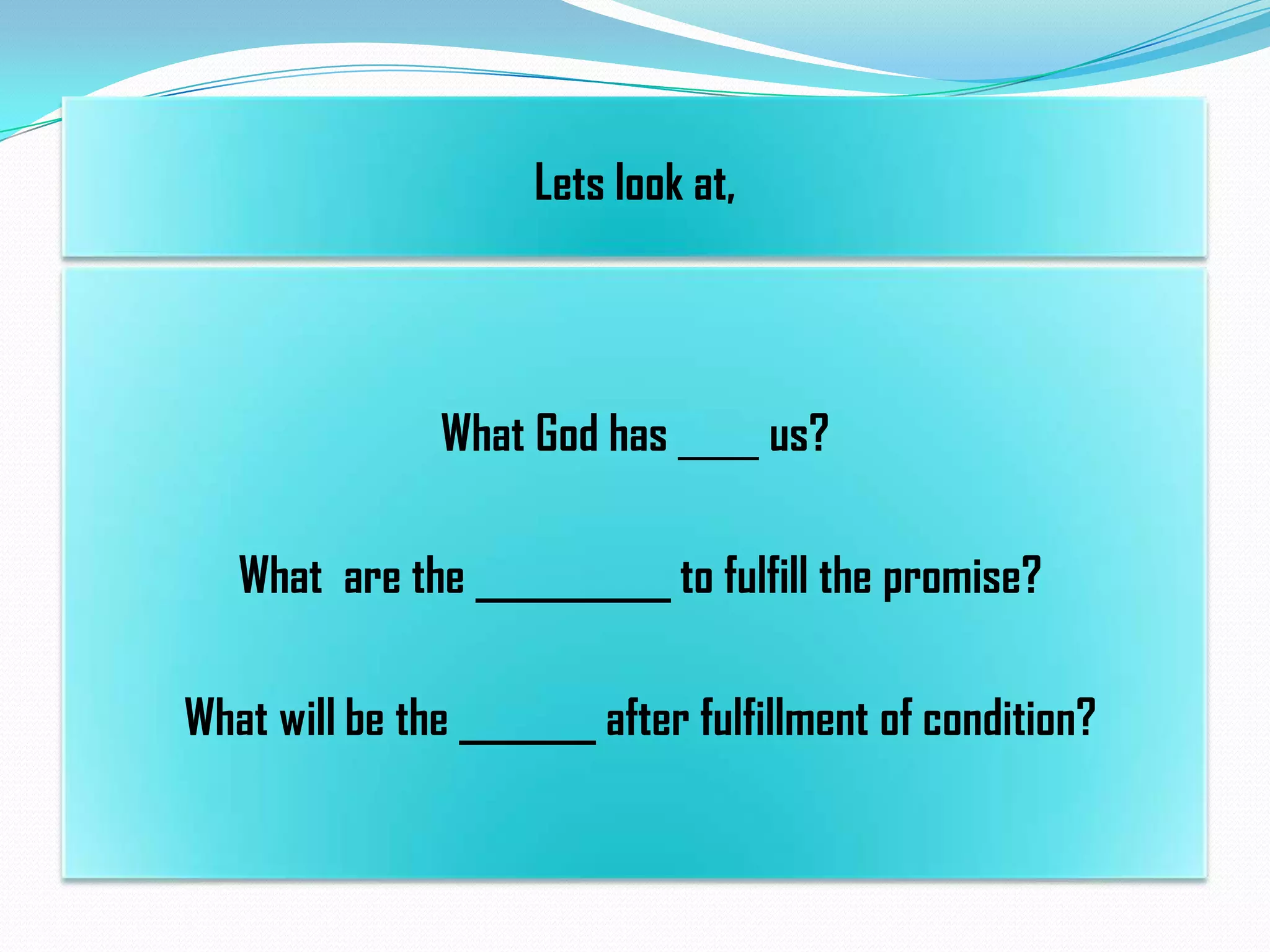 Lets look at,

What God has ____ us?

What are the __________ to fulfill the promise?

What will be the _______ after fulfillment of condition?